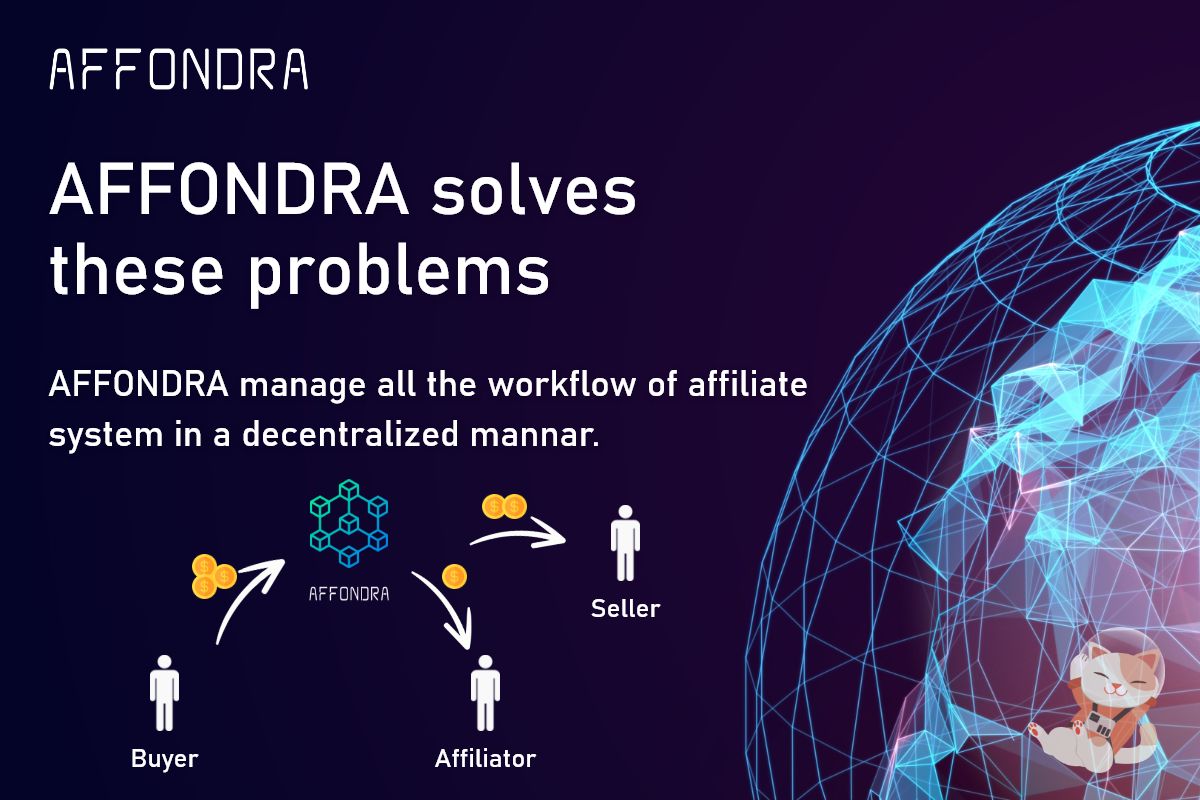 AFFONDRA

AFFONDRA solves these problems

AFFONDRA manage all the workflow of affiliate system in a decentralized mannar.

AFFONDRA

Seller

Buyer

Affiliator